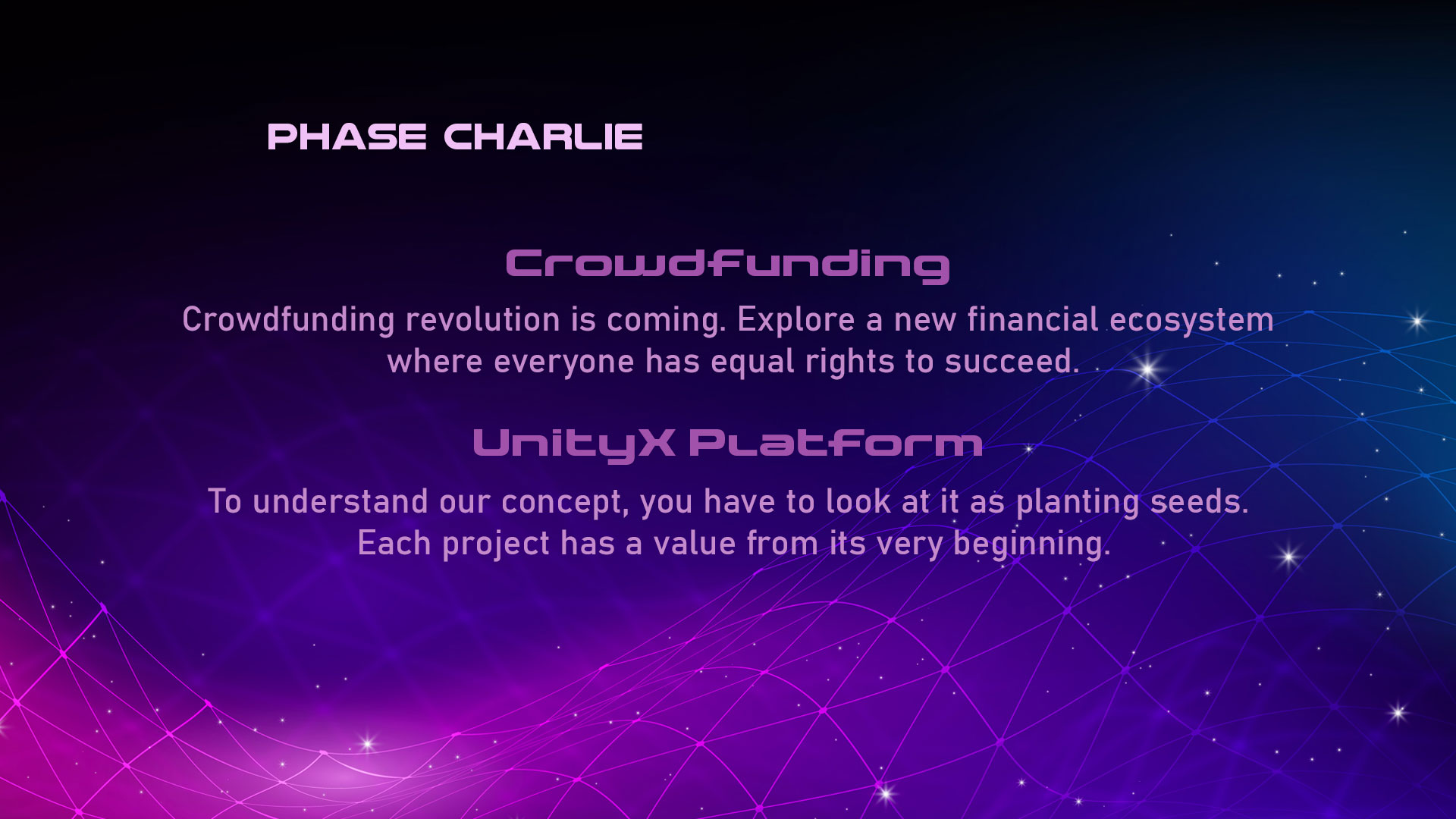 PHASE CHARLIE

Crowdfunding

Crowdfunding revolution is coming. Explore a new financial ecosystem where everyone has equal rights to succeed.

UnityX Platform

To understand our concept, you have to look at it as planting seeds. Each project has a value from its very beginning.